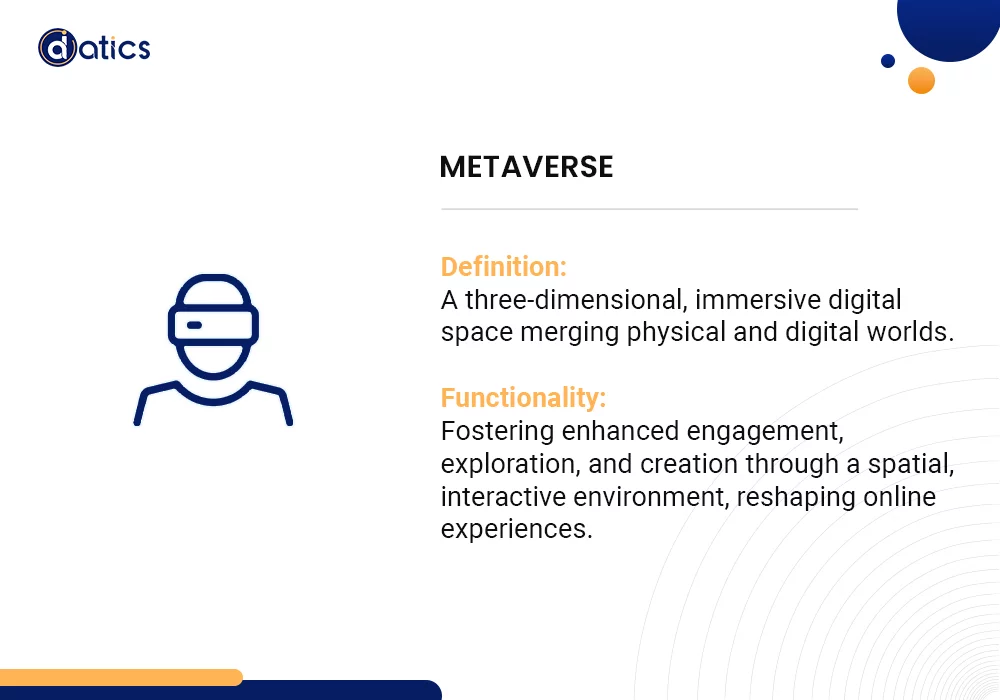 datics

METAVERSE

Definition:
A three-dimensional, immersive digital space merging physical and digital worlds.

Functionality:
Fostering enhanced engagement, exploration, and creation through a spatial, interactive environment, reshaping online experiences.